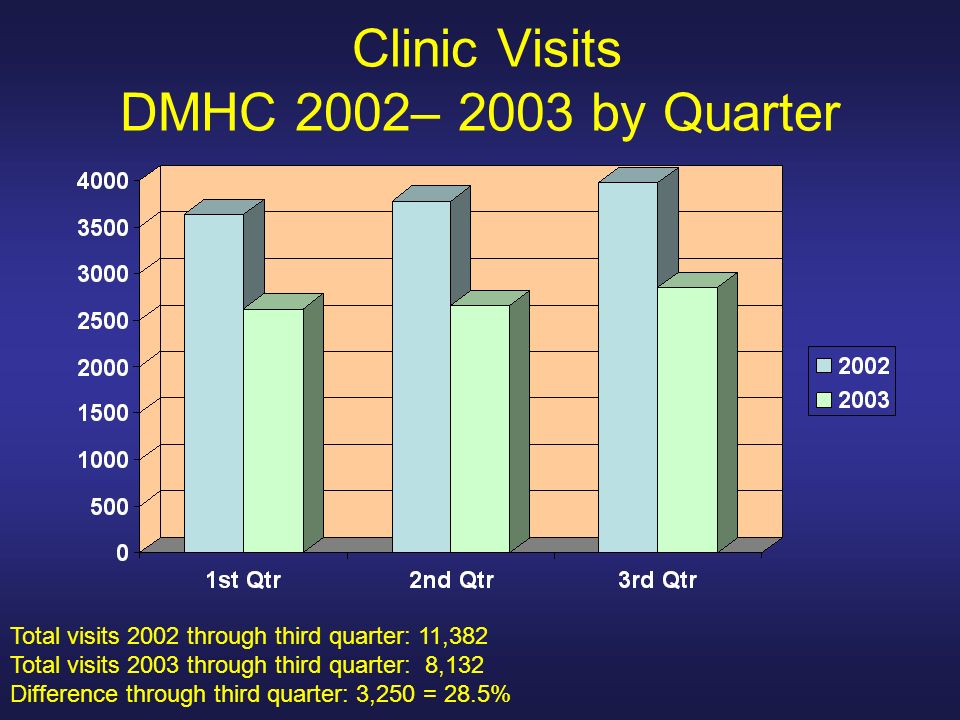 Clinic Visits
DMHC 2002– 2003 by Quarter

4000
3500
3000
2500
2000
1500
1000
500
0

1st Qtr
2nd Qtr
3rd Qtr

2002
2003

Total visits 2002 through third quarter: 11,382
Total visits 2003 through third quarter: 8,132
Difference through third quarter: 3,250 = 28.5%